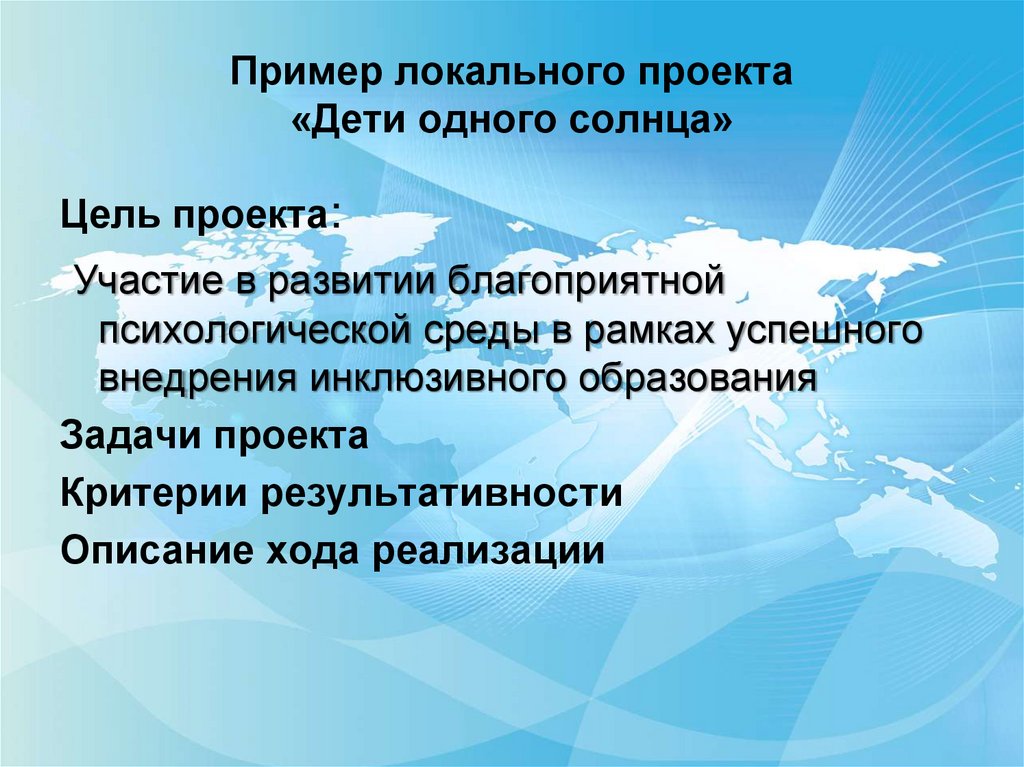 Пример локального проекта
«Дети одного солнца»

Цель проекта:

Участие в развитии благоприятной психологической среды в рамках успешного внедрения инклюзивного образования

Задачи проекта

Критерии результативности

Описание хода реализации